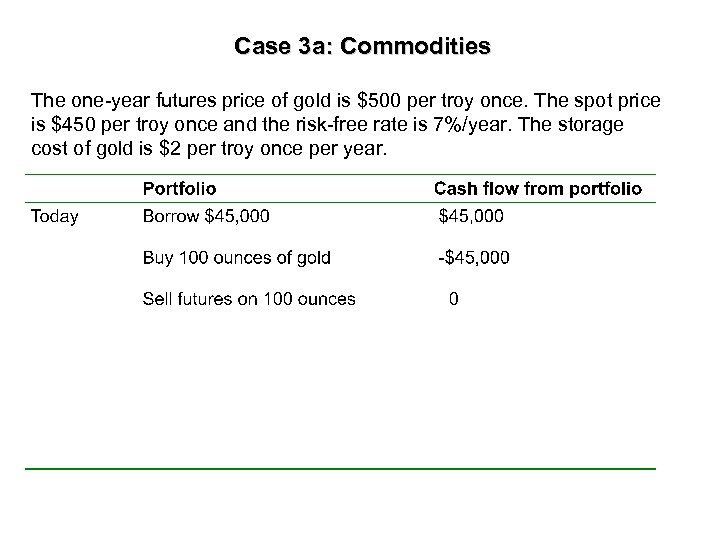 Case 3a: Commodities

The one-year futures price of gold is \$500 per troy once. The spot price is \$450 per troy once and the risk-free rate is 7%/year. The storage cost of gold is \$2 per troy once per year.

| | Portfolio | Cash flow from portfolio |
|---|---|---|
| Today | Borrow \$45,000 | \$45,000 |
| | Buy 100 ounces of gold | -\$45,000 |
| | Sell futures on 100 ounces | 0 |